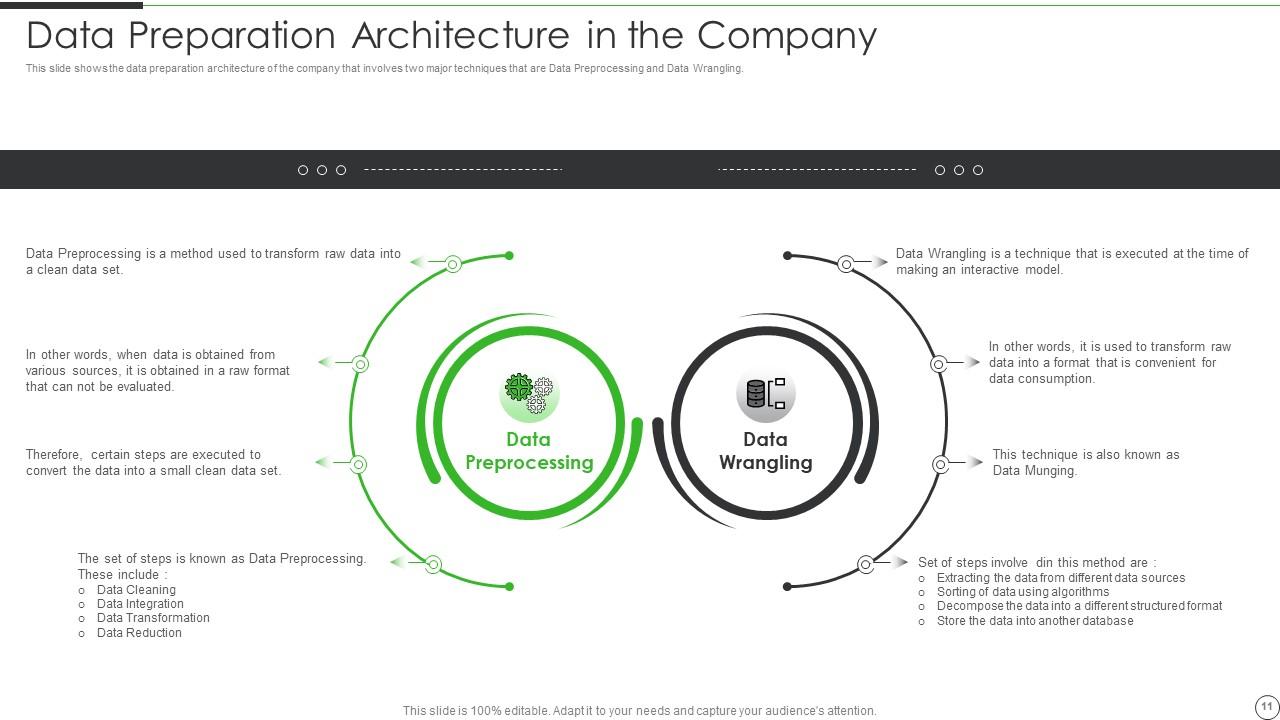 Data Preparation Architecture in the Company

This slide shows the data preparation architecture of the company that involves two major techniques that are Data Preprocessing and Data Wrangling.

Data Preprocessing is a method used to transform raw data into a clean data set.

In other words, when data is obtained from various sources, it is obtained in a raw format that can not be evaluated.

Therefore, certain steps are executed to convert the data into a small clean data set.

The set of steps is known as Data Preprocessing. These include :
o Data Cleaning
o Data Integration
o Data Transformation
o Data Reduction

Data Preprocessing

Data Wrangling

Data Wrangling is a technique that is executed at the time of making an interactive model.

In other words, it is used to transform raw data into a format that is convenient for data consumption.

This technique is also known as Data Munging.

Set of steps involve din this method are :
o Extracting the data from different data sources
o Sorting of data using algorithms
o Decompose the data into a different structured format
o Store the data into another database

This slide is 100% editable. Adapt it to your needs and capture your audience's attention.

11